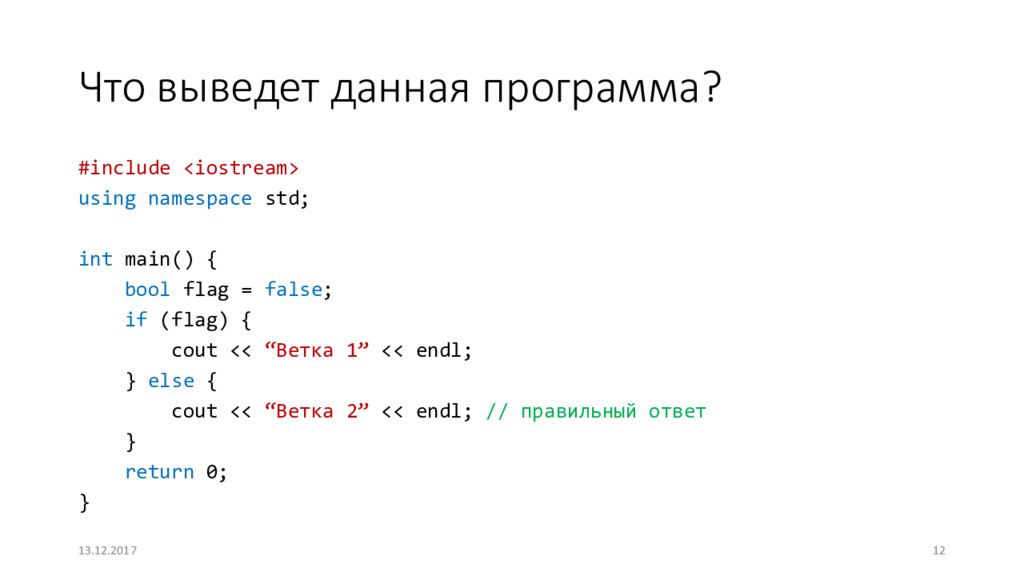 Что выведет данная программа?

#include <iostream>
using namespace std;

int main() {
    bool flag = false;
    if (flag) {
        cout << “Ветка 1” << endl;
    } else {
        cout << “Ветка 2” << endl; // правильный ответ
    }
    return 0;
}

13.12.2017

12